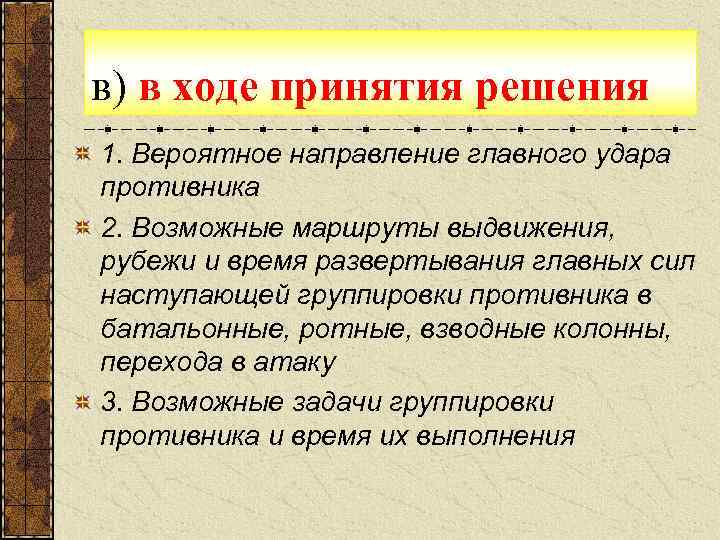 в) в ходе принятия решения

1. Вероятное направление главного удара противника

2. Возможные маршруты выдвижения, рубежи и время развертывания главных сил наступающей группировки противника в батальонные, ротные, взводные колонны, перехода в атаку

3. Возможные задачи группировки противника и время их выполнения